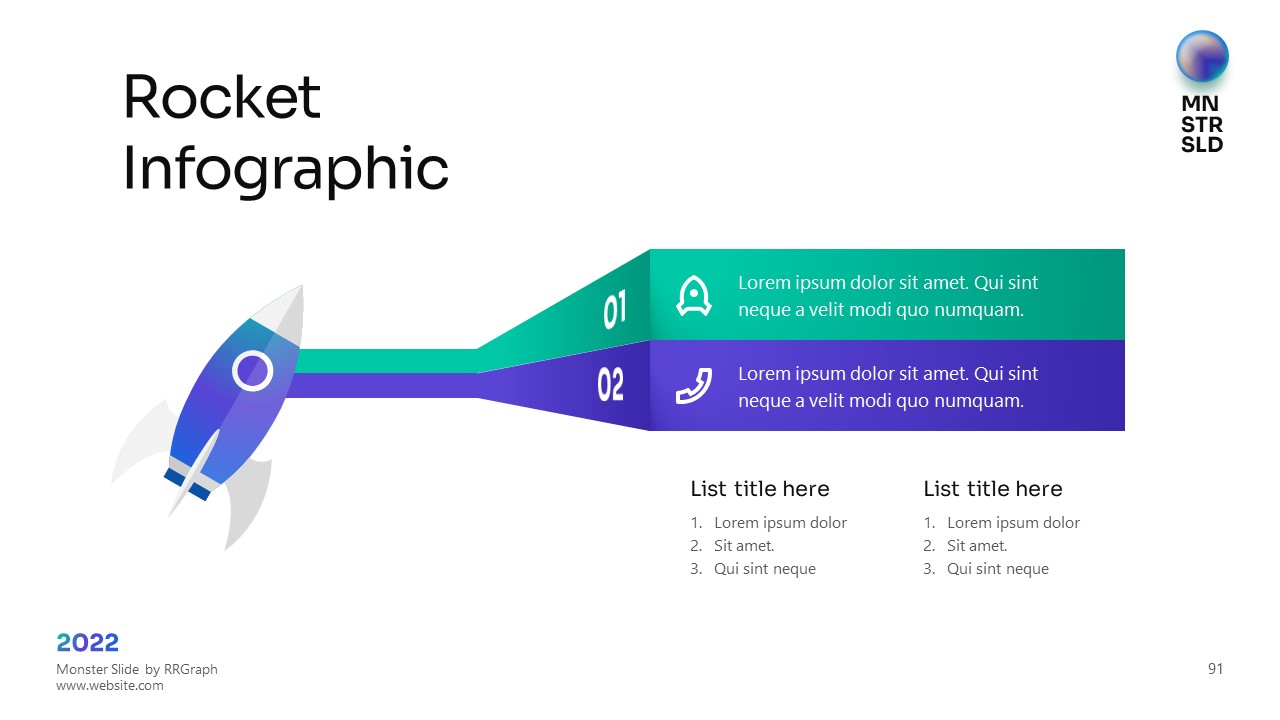 Rocket Infographic

MN
STR
SLD

01

Lorem ipsum dolor sit amet. Qui sint neque a velit modi quo numquam.

02

Lorem ipsum dolor sit amet. Qui sint neque a velit modi quo numquam.

List title here
1. Lorem ipsum dolor
2. Sit amet.
3. Qui sint neque

List title here
1. Lorem ipsum dolor
2. Sit amet.
3. Qui sint neque

2022
Monster Slide by RRGraph
www.website.com

91